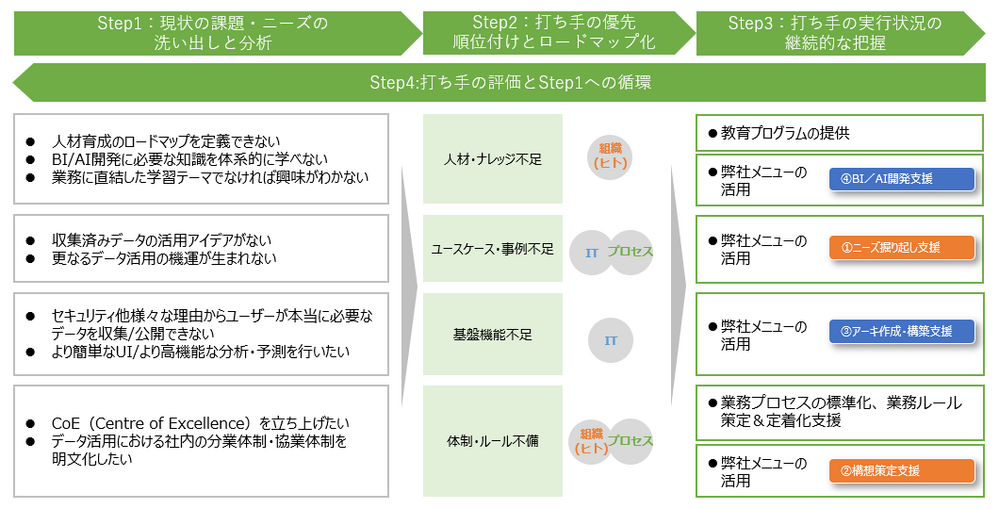 Step1：現状の課題・ニーズの洗い出しと分析

Step2：打ち手の優先順位付けとロードマップ化

Step3：打ち手の実行状況の継続的な把握

Step4:打ち手の評価とStep1への循環

● 人材育成のロードマップを定義できない
● BI/AI開発に必要な知識を体系的に学べない
● 業務に直結した学習テーマでなければ興味がわかない

● 収集済みデータの活用アイデアがない
● 更なるデータ活用の機運が生まれない

● セキュリティ他様々な理由からユーザーが本当に必要なデータを収集/公開できない
● より簡単なUI/より高機能な分析・予測を行いたい

● CoE（Centre of Excellence）を立ち上げたい
● データ活用における社内の分業体制・協業体制を明文化したい

人材・ナレッジ不足

組織（ヒト）

ユースケース・事例不足

IT

プロセス

基盤機能不足

IT

体制・ルール不備

組織（ヒト）

プロセス

● 教育プログラムの提供

● 弊社メニューの活用

④BI／AI開発支援

● 弊社メニューの活用

①ニーズ掘り起し支援

● 弊社メニューの活用

③アーキ作成・構築支援

● 業務プロセスの標準化、業務ルール策定＆定着化支援

● 弊社メニューの活用

②構想策定支援